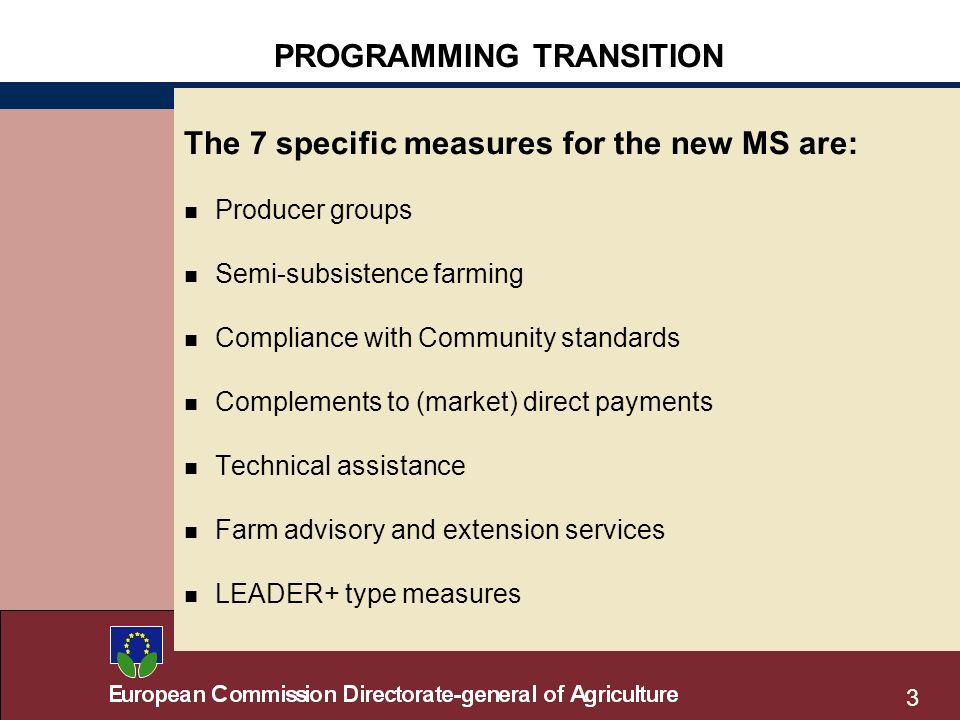 PROGRAMMING TRANSITION

The 7 specific measures for the new MS are:

- Producer groups
- Semi-subsistence farming
- Compliance with Community standards
- Complements to (market) direct payments
- Technical assistance
- Farm advisory and extension services
- LEADER+ type measures

European Commission Directorate-general of Agriculture

3